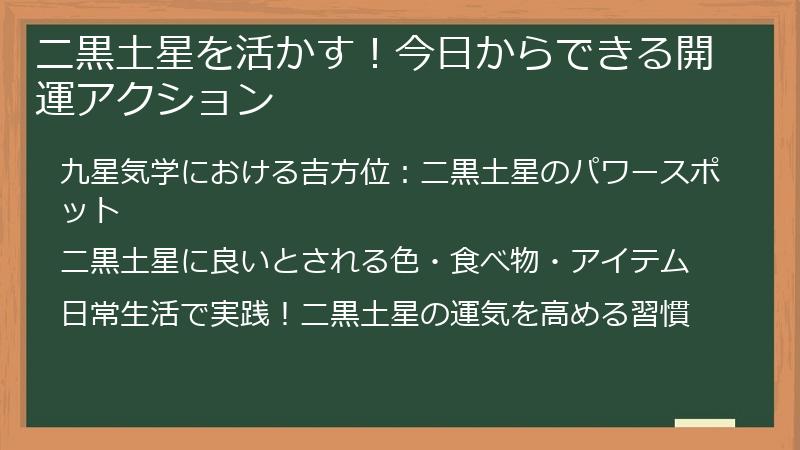 二黒土星を活かす！今日からできる開運アクション

九星気学における吉方位：二黒土星のパワースポット

二黒土星に良いとされる色・食べ物・アイテム

日常生活で実践！二黒土星の運気を高める習慣